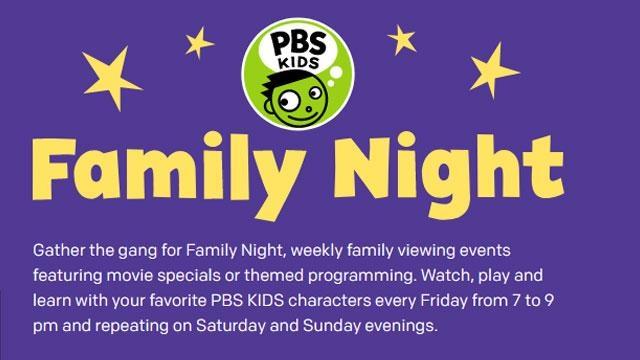 PBS KIDS

Family Night

Gather the gang for Family Night, weekly family viewing events featuring movie specials or themed programming. Watch, play and learn with your favorite PBS KIDS characters every Friday from 7 to 9 pm and repeating on Saturday and Sunday evenings.